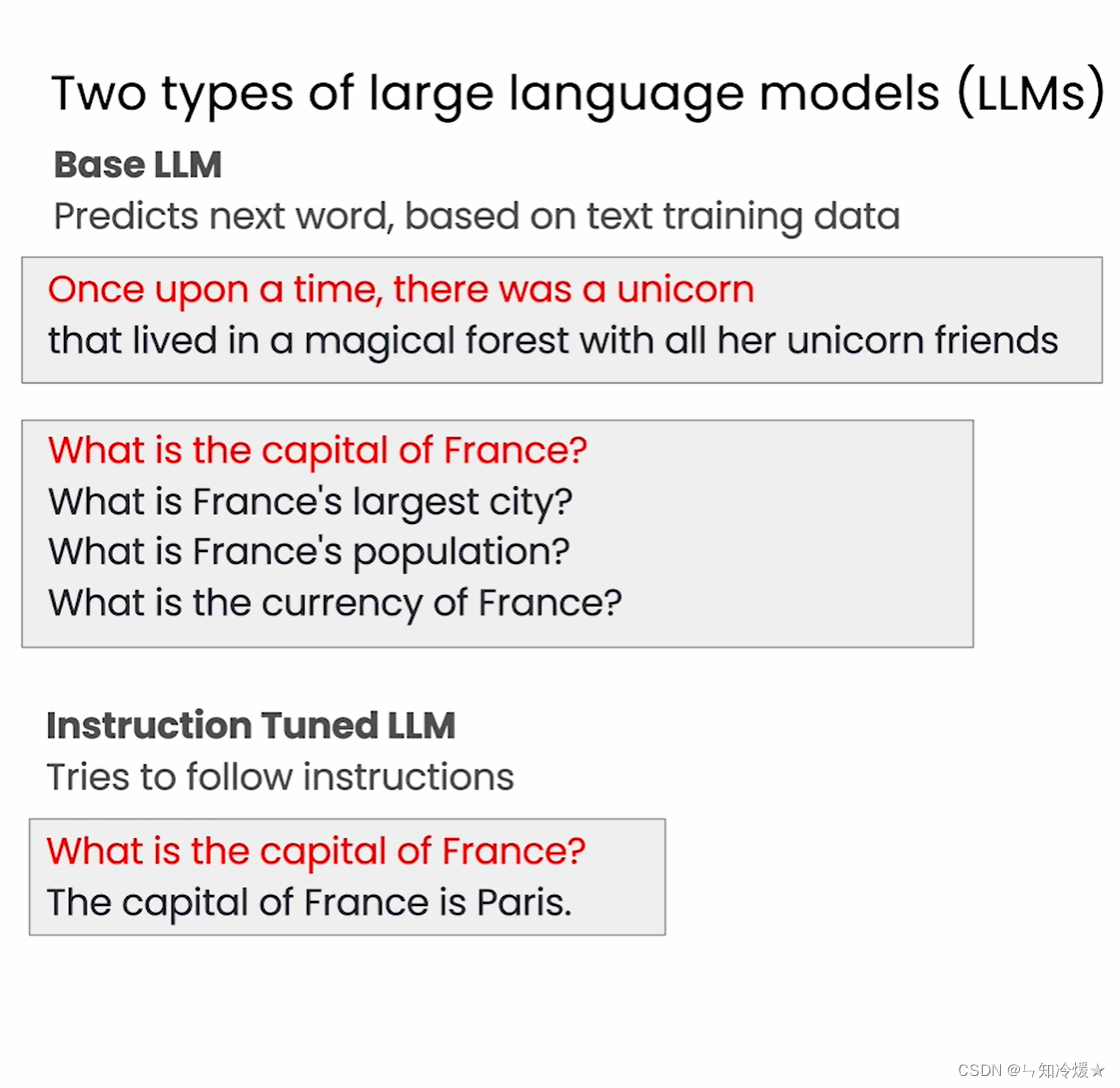 Two types of large language models (LLMs)

Base LLM

Predicts next word, based on text training data

Once upon a time, there was a unicorn
that lived in a magical forest with all her unicorn friends

What is the capital of France?
What is France's largest city?
What is France's population?
What is the currency of France?

Instruction Tuned LLM

Tries to follow instructions

What is the capital of France?
The capital of France is Paris.

CSDN @ㄣ知冷煖★